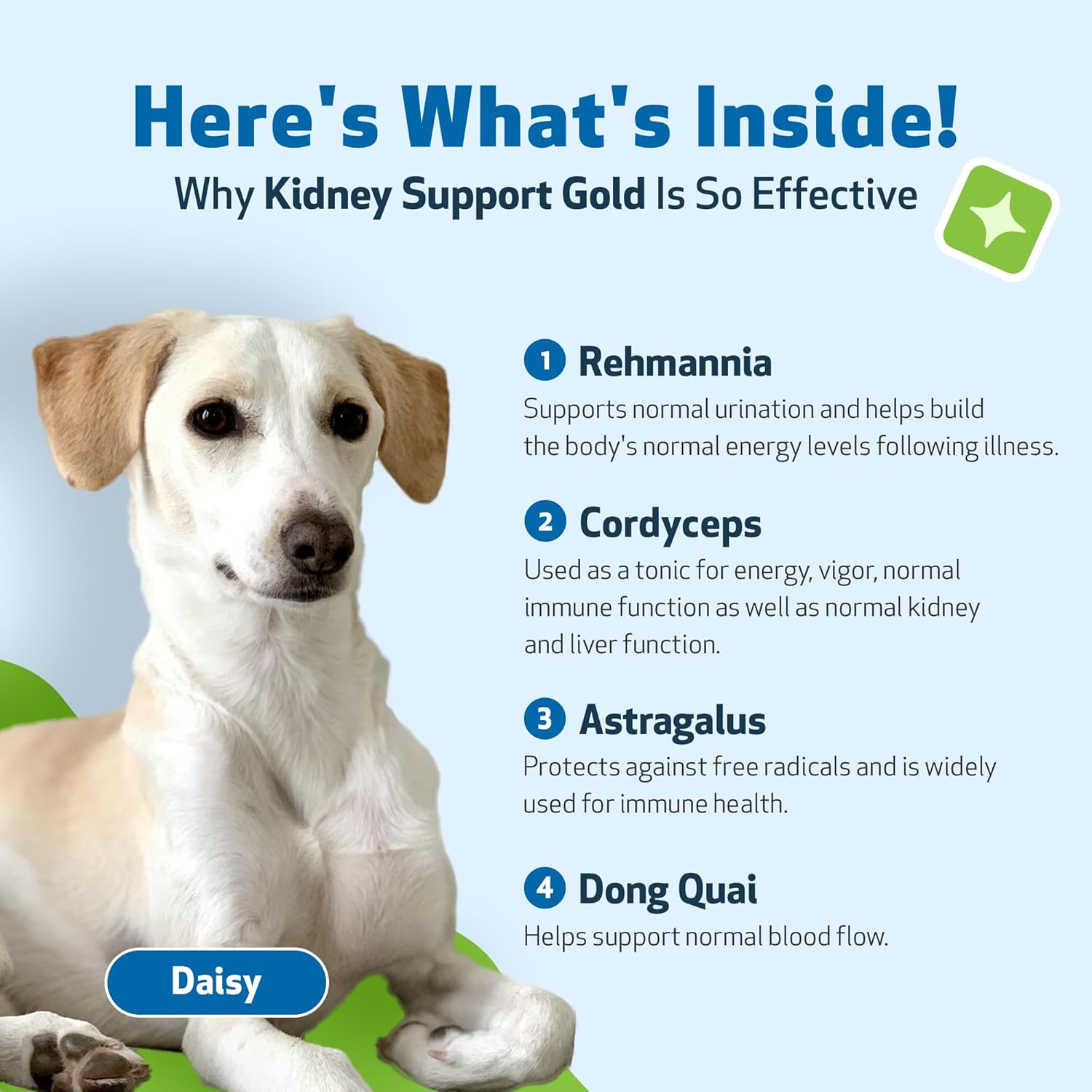 Here's What's Inside!
Why Kidney Support Gold Is So Effective

1 Rehmannia
Supports normal urination and helps build the body's normal energy levels following illness.

2 Cordyceps
Used as a tonic for energy, vigor, normal immune function as well as normal kidney and liver function.

3 Astragalus
Protects against free radicals and is widely used for immune health.

4 Dong Quai
Helps support normal blood flow.

Daisy